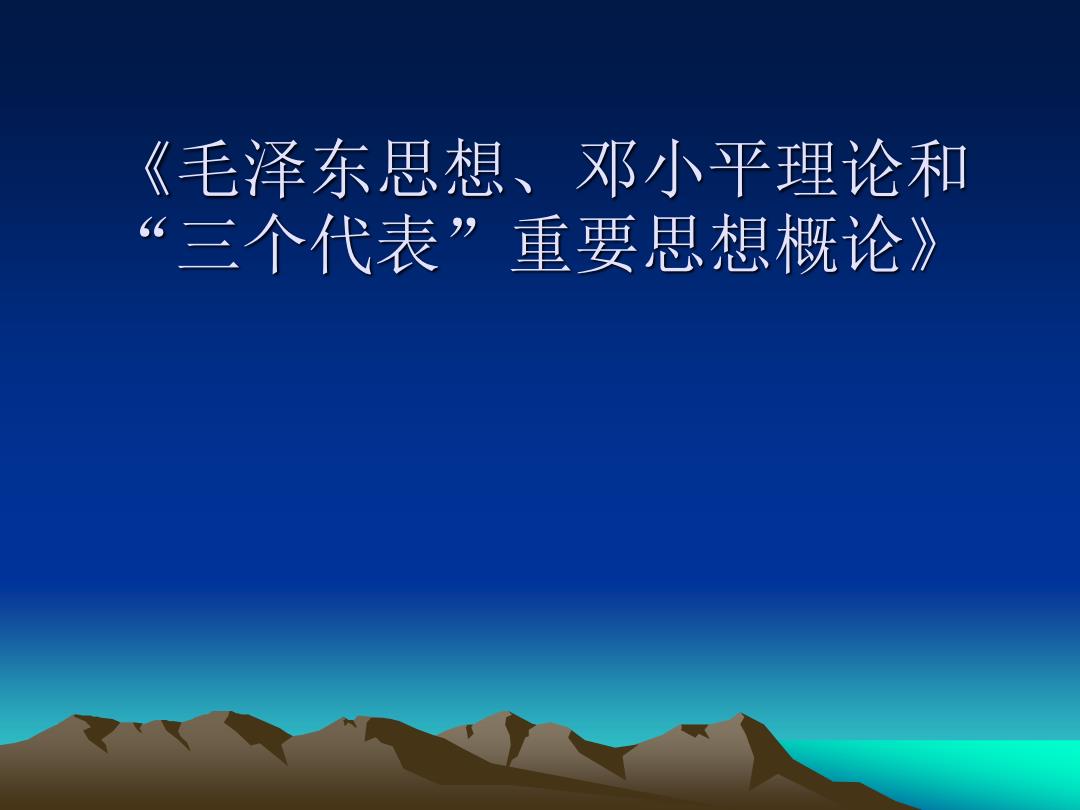 《毛泽东思想、邓小平理论和“三个代表”重要思想概论》